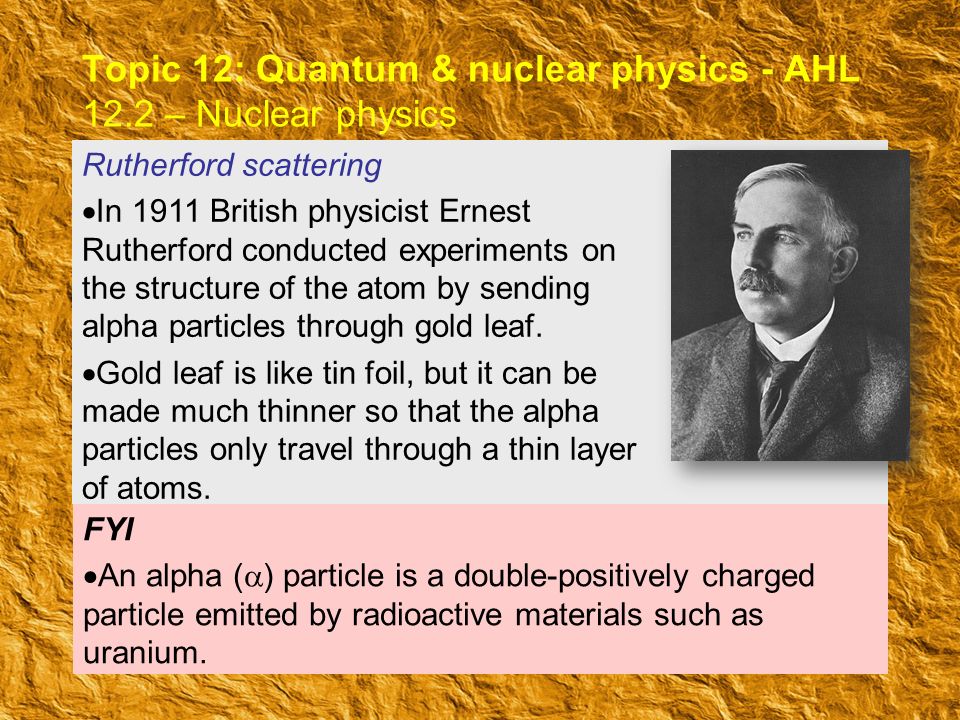 Topic 12: Quantum & nuclear physics - AHL
12.2 – Nuclear physics

Rutherford scattering

•In 1911 British physicist Ernest Rutherford conducted experiments on the structure of the atom by sending alpha particles through gold leaf.

•Gold leaf is like tin foil, but it can be made much thinner so that the alpha particles only travel through a thin layer of atoms.

FYI

•An alpha ($\alpha$) particle is a double-positively charged particle emitted by radioactive materials such as uranium.